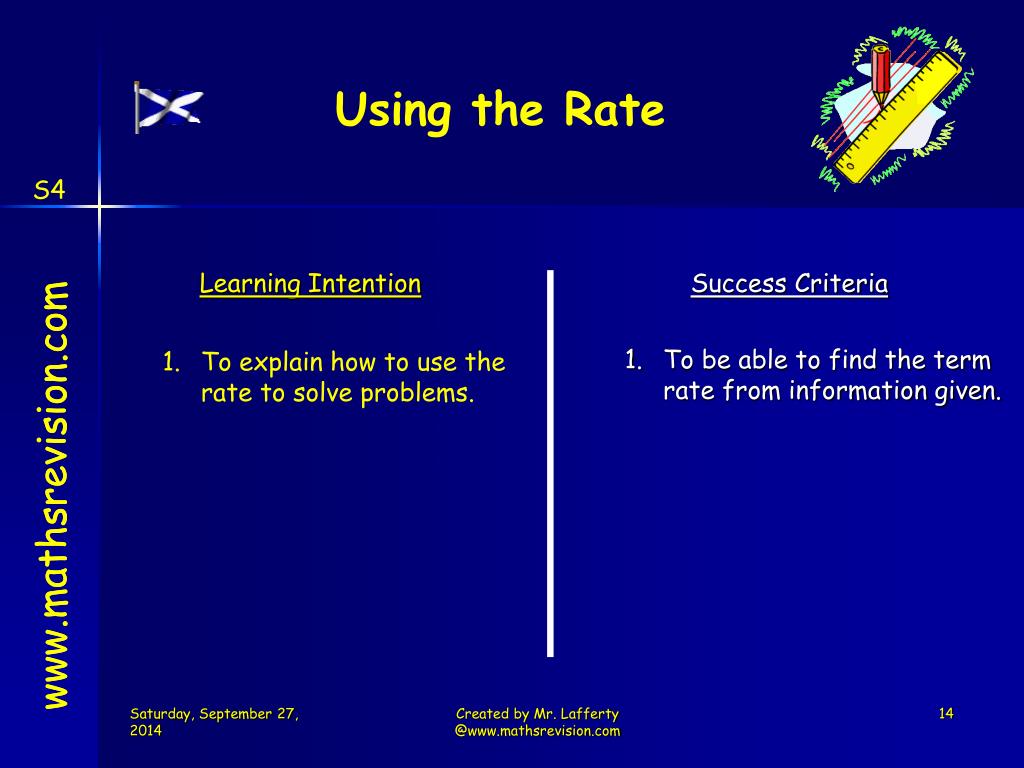 Using the Rate

S4

www.mathsrevision.com

Learning Intention

1. To explain how to use the rate to solve problems.

Success Criteria

1. To be able to find the term rate from information given.

Saturday, September 27, 2014

Created by Mr. Lafferty @www.mathsrevision.com

14